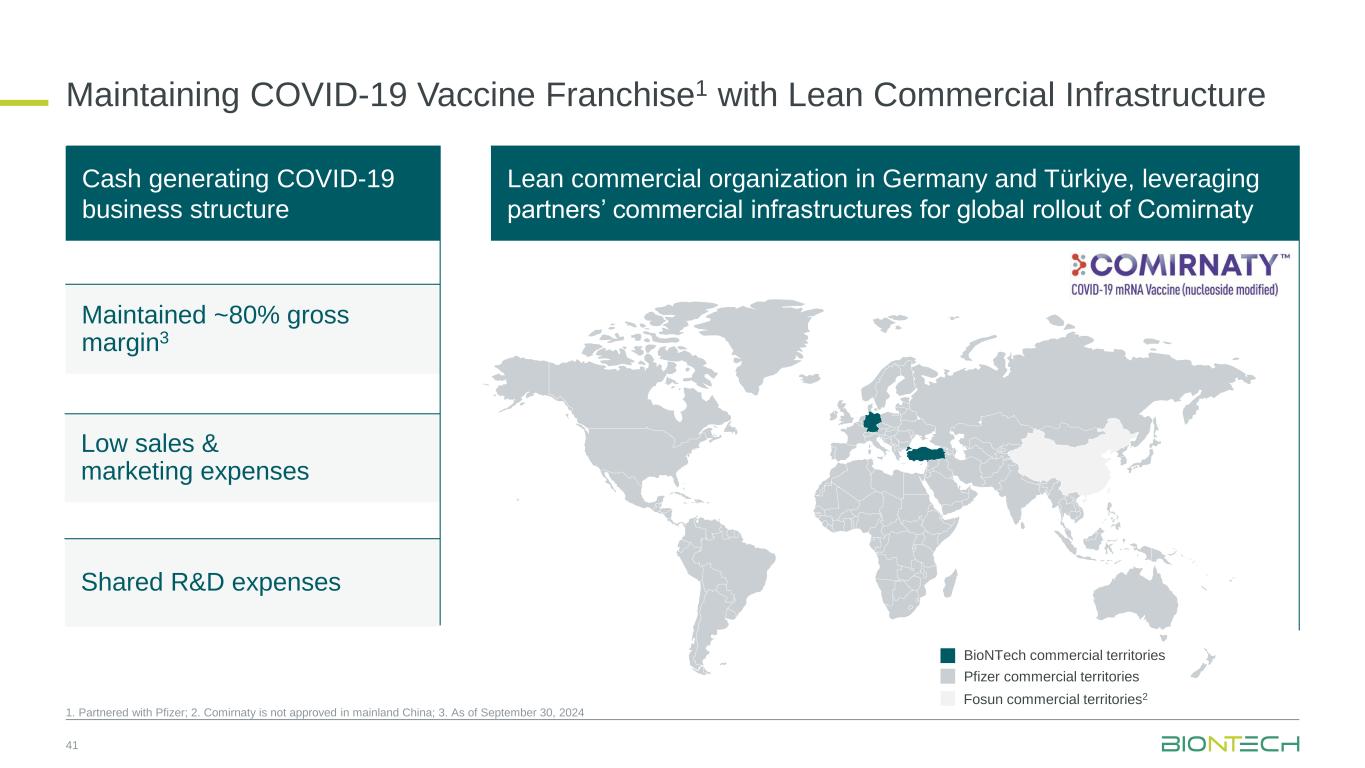 Maintaining COVID-19 Vaccine Franchise$^1$ with Lean Commercial Infrastructure

Cash generating COVID-19 business structure

Maintained ~80% gross margin$^3$

Low sales & marketing expenses

Shared R&D expenses

Lean commercial organization in Germany and Türkiye, leveraging partners' commercial infrastructures for global rollout of Comirnaty

COMIRNATY™
COVID-19 mRNA Vaccine (nucleoside modified)

BioNTech commercial territories
Pfizer commercial territories
Fosun commercial territories$^2$

1. Partnered with Pfizer; 2. Comirnaty is not approved in mainland China; 3. As of September 30, 2024

41

BIONTECH